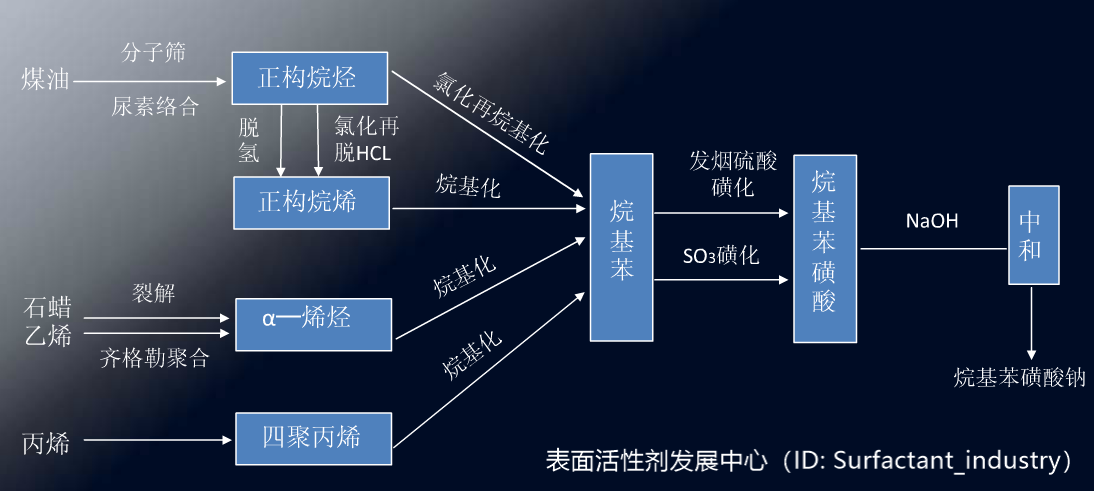 煤油

分子筛

尿素络合

正构烷烃

脱氢

氯化再脱HCL

氯化再烷基化

正构烷烯

烷基化

石蜡

乙烯

裂解

齐格勒聚合

α—烯烃

烷基化

丙烯

四聚丙烯

烷基化

烷基苯

发烟硫酸磺化

$SO_3$磺化

烷基苯磺酸

NaOH

中和

烷基苯磺酸钠

表面活性剂发展中心（ID: Surfactant_industry）